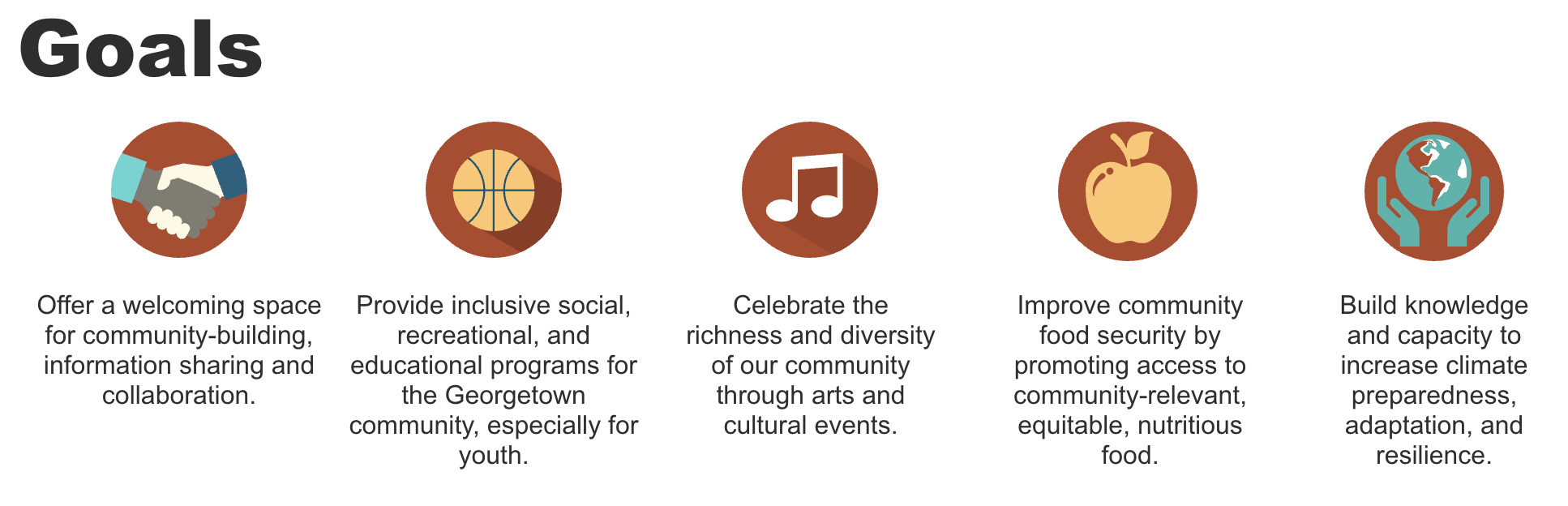 Goals

Offer a welcoming space for community-building, information sharing and collaboration.

Provide inclusive social, recreational, and educational programs for the Georgetown community, especially for youth.

Celebrate the richness and diversity of our community through arts and cultural events.

Improve community food security by promoting access to community-relevant, equitable, nutritious food.

Build knowledge and capacity to increase climate preparedness, adaptation, and resilience.